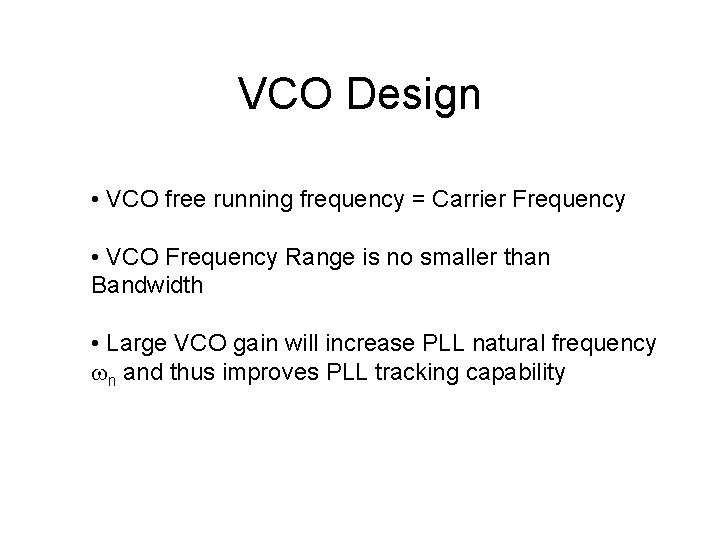 VCO Design

• VCO free running frequency = Carrier Frequency

• VCO Frequency Range is no smaller than Bandwidth

• Large VCO gain will increase PLL natural frequency $\omega_n$ and thus improves PLL tracking capability